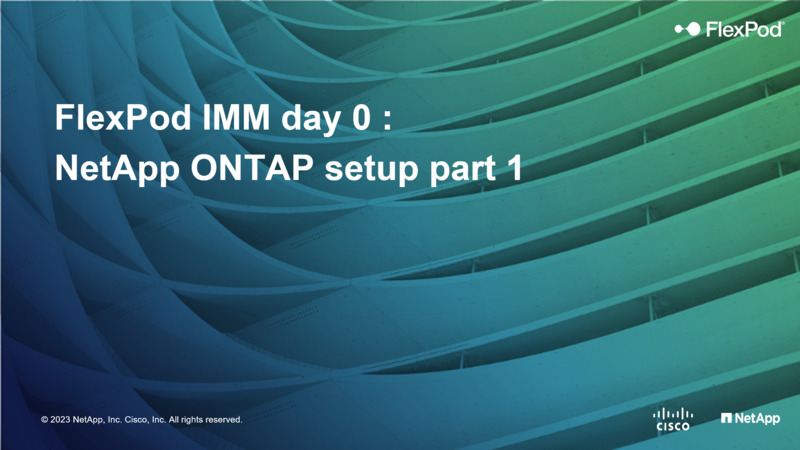 FlexPod

FlexPod IMM day 0 :
NetApp ONTAP setup part 1

© 2023 NetApp, Inc. Cisco, Inc. All rights reserved.

CISCO

NetApp